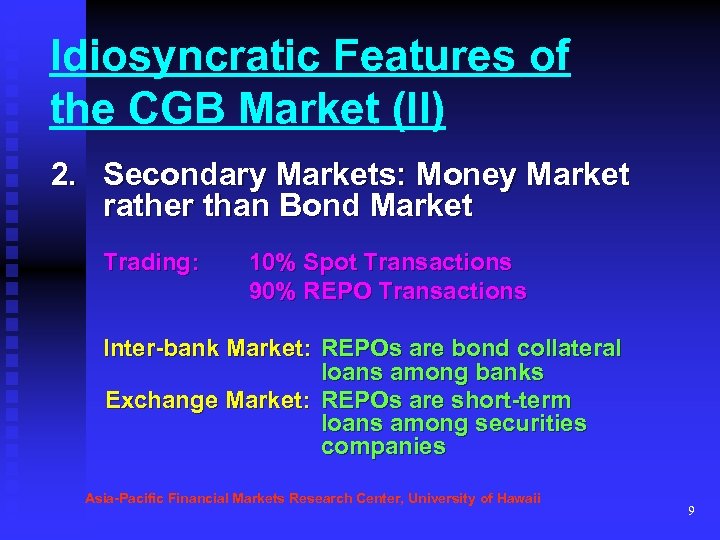 Idiosyncratic Features of the CGB Market (II)

2. Secondary Markets: Money Market rather than Bond Market

Trading: 10% Spot Transactions
90% REPO Transactions

Inter-bank Market: REPOs are bond collateral loans among banks
Exchange Market: REPOs are short-term loans among securities companies

Asia-Pacific Financial Markets Research Center, University of Hawaii

9